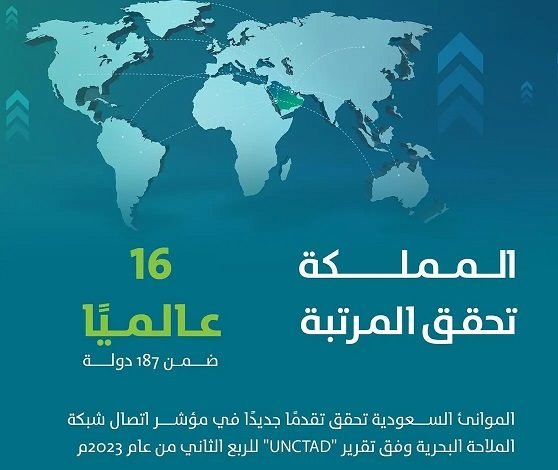 المملكة
تحقق المرتبة

16
عالميًا
ضمن 187 دولة

الموانئ السعودية تحقق تقدمًا جديدًا في مؤشر اتصال شبكة الملاحة البحرية وفق تقرير "UNCTAD" للربع الثاني من عام 2023م